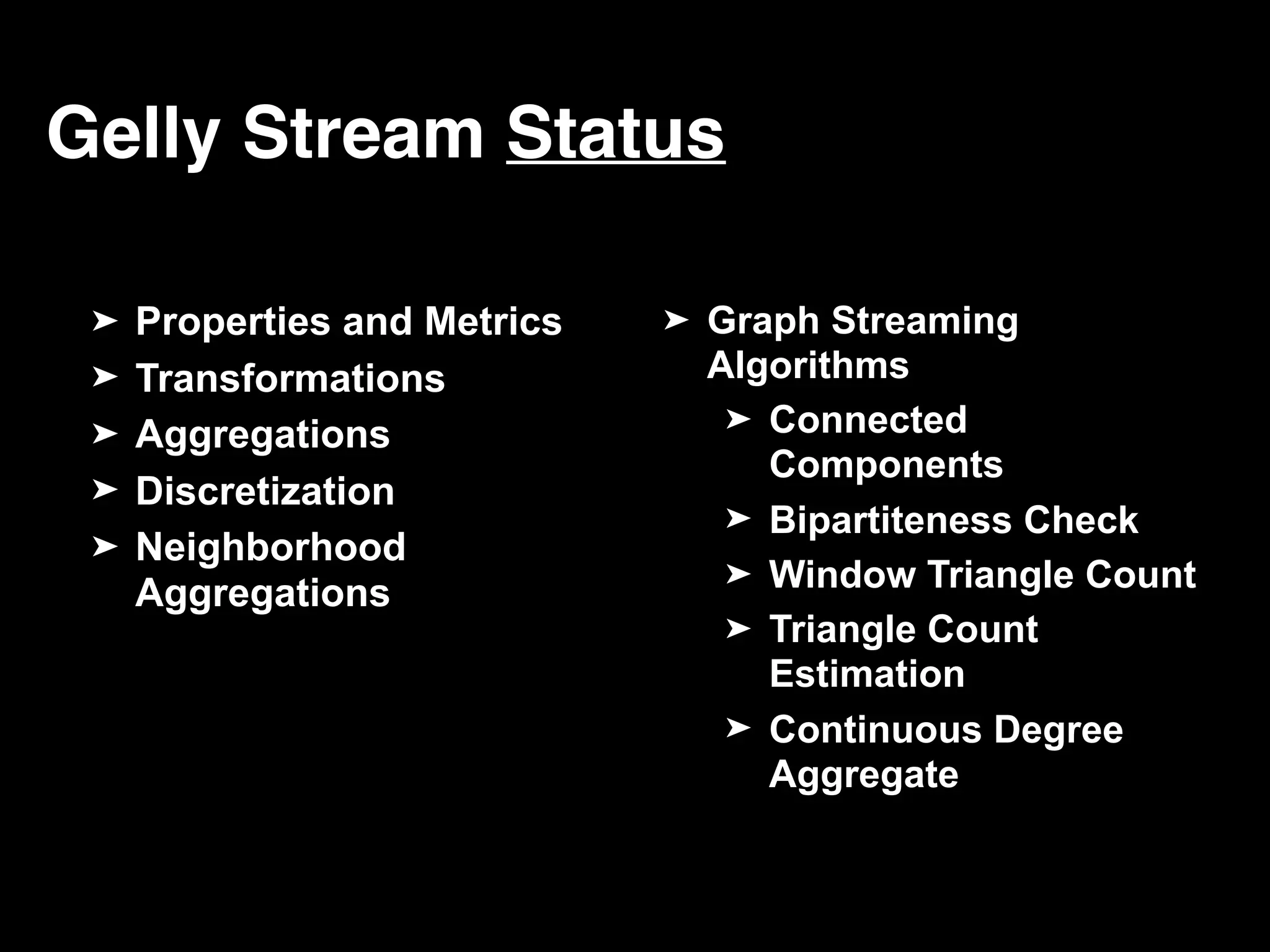 Gelly Stream Status

➤ Properties and Metrics
➤ Transformations
➤ Aggregations
➤ Discretization
➤ Neighborhood Aggregations

➤ Graph Streaming Algorithms
➤ Connected Components
➤ Bipartiteness Check
➤ Window Triangle Count
➤ Triangle Count Estimation
➤ Continuous Degree Aggregate